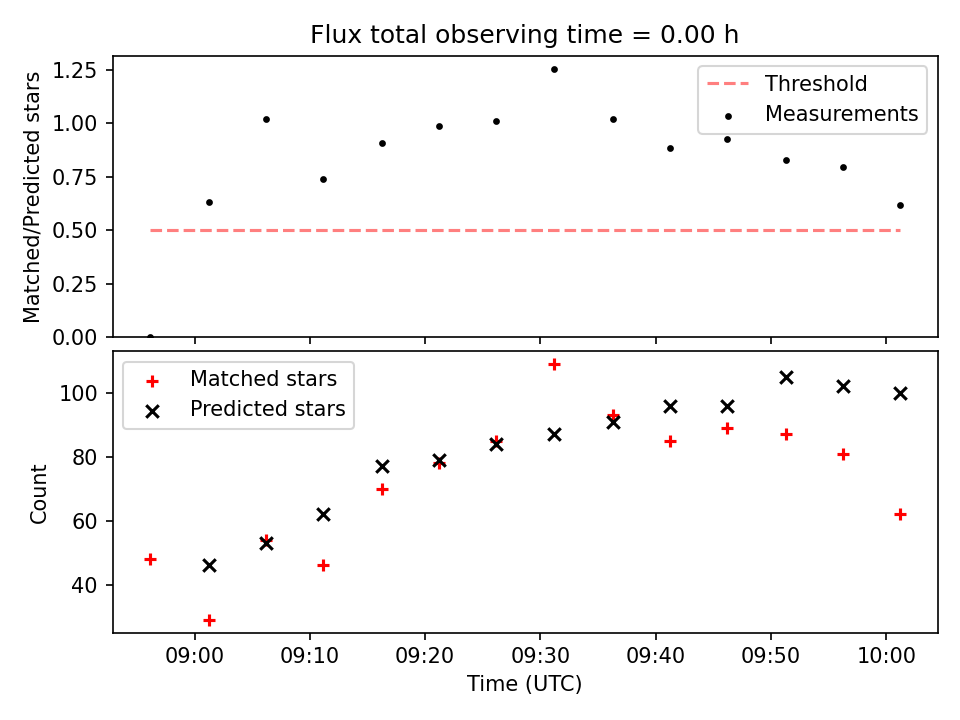 Flux total observing time = 0.00 h

Matched/Predicted stars

1.25
1.00
0.75
0.50
0.25
0.00

Threshold
Measurements

Count

100
80
60
40

Matched stars
Predicted stars

09:00
09:10
09:20
09:30
09:40
09:50
10:00

Time (UTC)